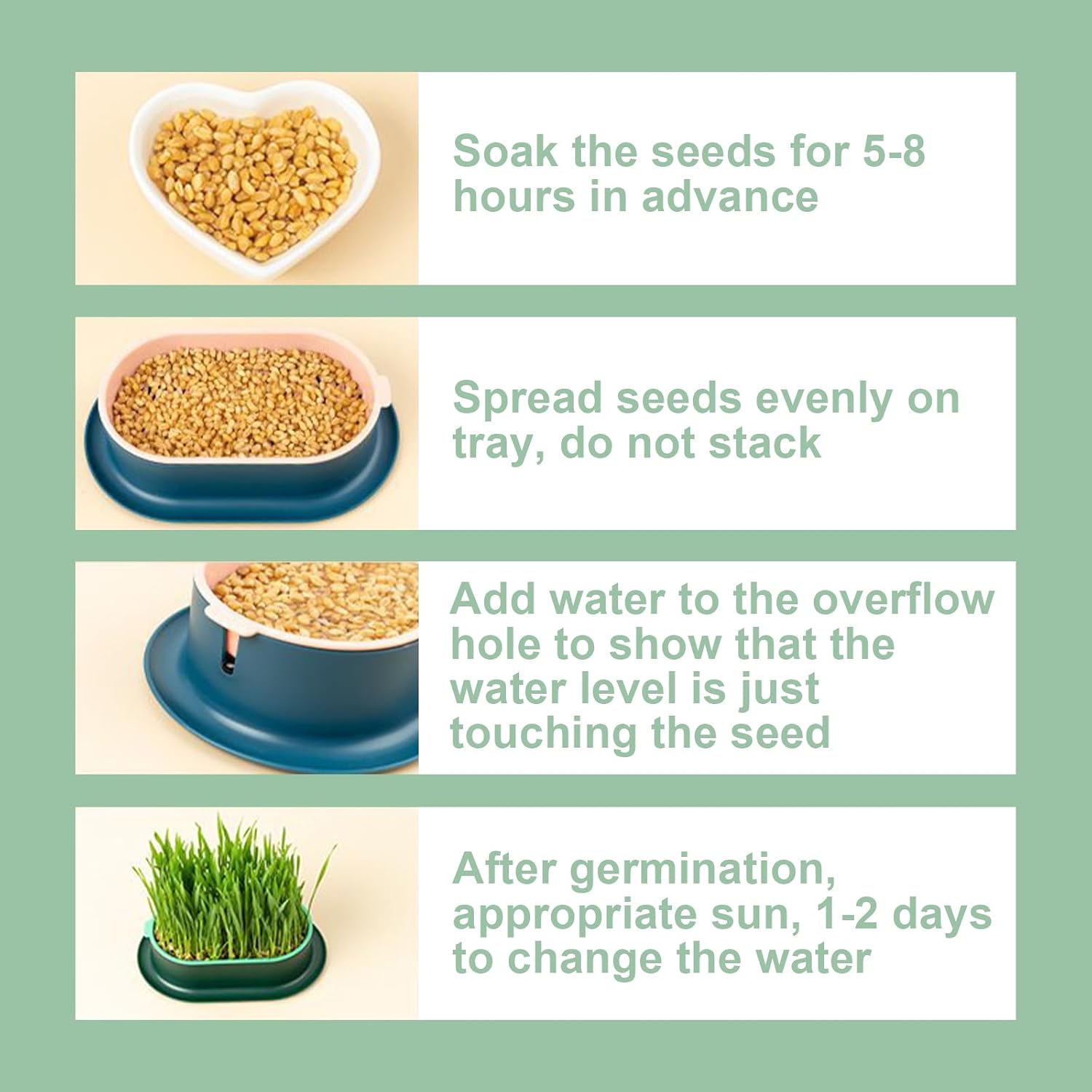 Soak the seeds for 5-8 hours in advance

Spread seeds evenly on tray, do not stack

Add water to the overflow hole to show that the water level is just touching the seed

After germination, appropriate sun, 1-2 days to change the water